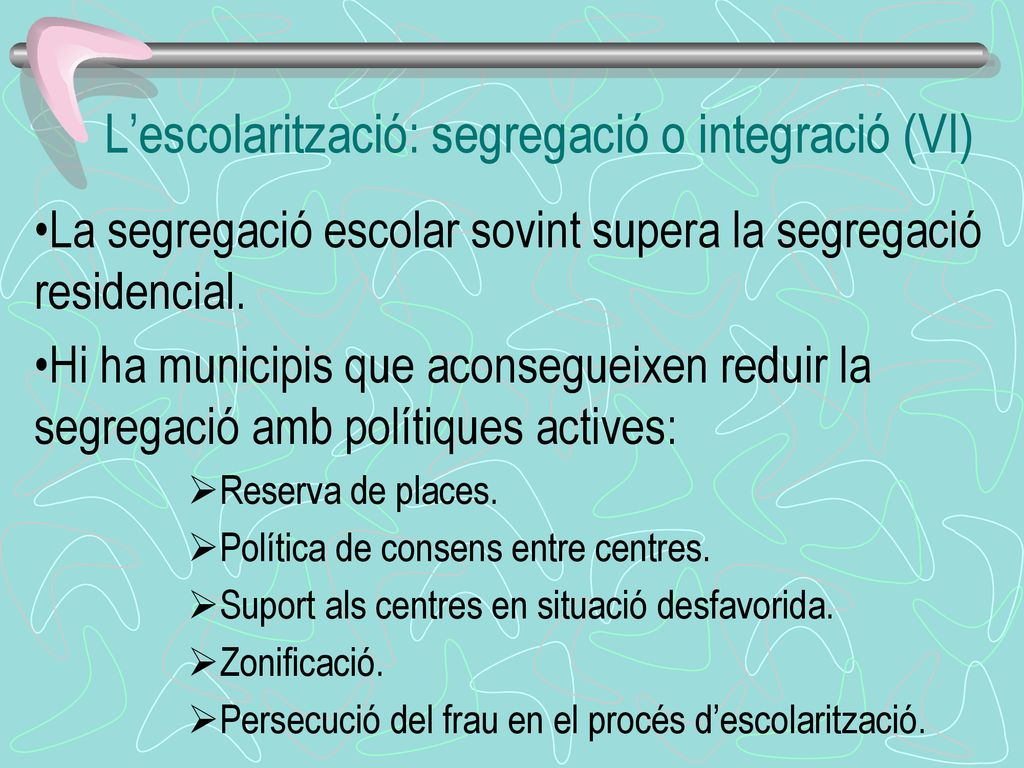 L’escolarització: segregació o integració (VI)

•La segregació escolar sovint supera la segregació residencial.

•Hi ha municipis que aconsegueixen reduir la segregació amb polítiques actives:

➢Reserva de places.

➢Política de consens entre centres.

➢Suport als centres en situació desfavorida.

➢Zonificació.

➢Persecució del frau en el procés d’escolarització.